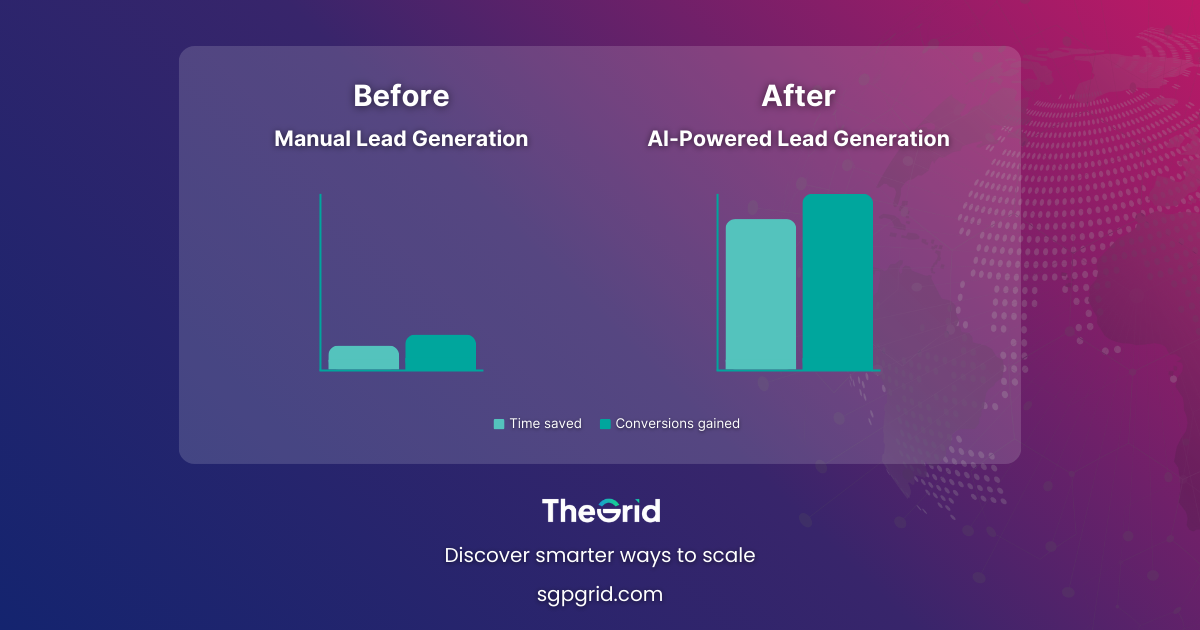 Before
Manual Lead Generation

After
AI-Powered Lead Generation

Time saved Conversions gained

TheGrid

Discover smarter ways to scale

sgpgrid.com